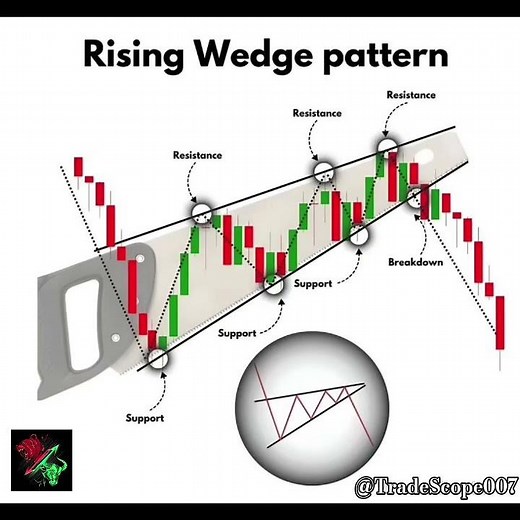 Rising Wedge pattern

Resistance

Resistance

Resistance

Breakdown

Support

Support

Support

@TradeScope007